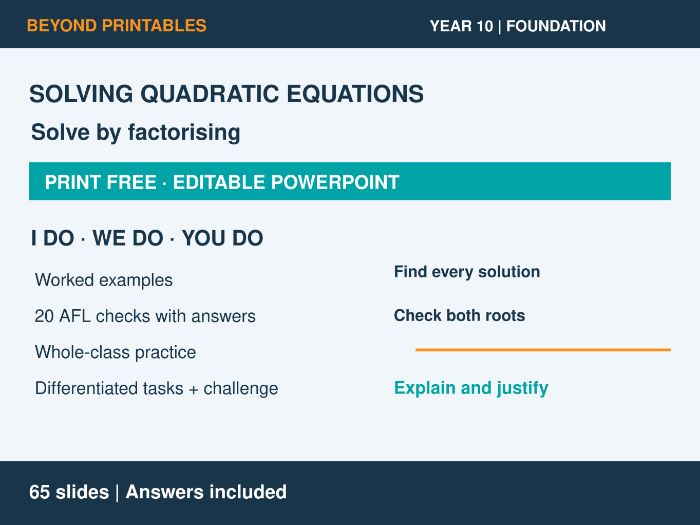 BEYOND PRINTABLES

YEAR 10 | FOUNDATION

SOLVING QUADRATIC EQUATIONS

Solve by factorising

PRINT FREE · EDITABLE POWERPOINT

I DO · WE DO · YOU DO

Worked examples

20 AFL checks with answers

Whole-class practice

Differentiated tasks + challenge

Find every solution

Check both roots

Explain and justify

65 slides | Answers included